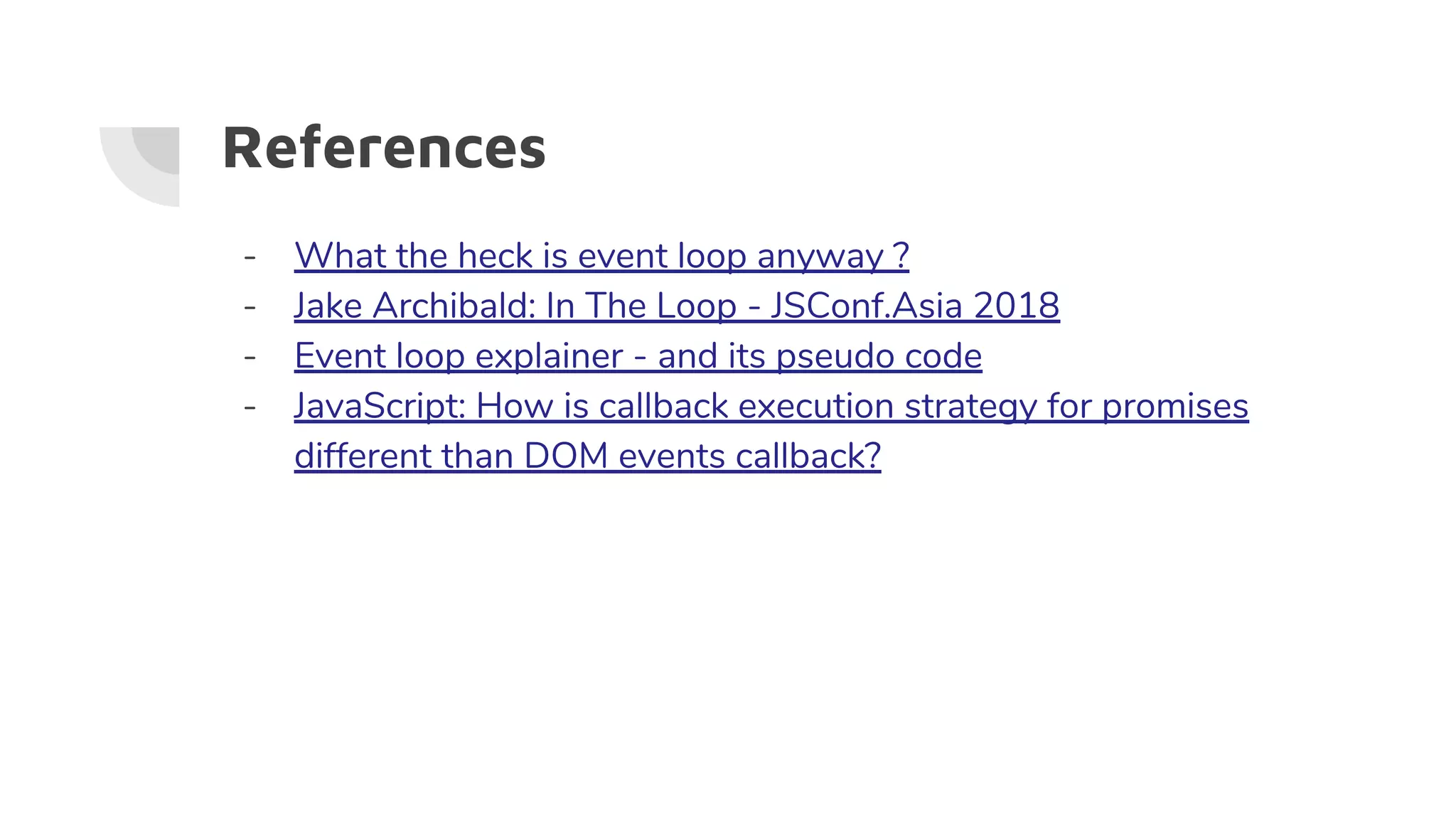 References

- What the heck is event loop anyway ?
- Jake Archibald: In The Loop - JSConf.Asia 2018
- Event loop explainer - and its pseudo code
- JavaScript: How is callback execution strategy for promises different than DOM events callback?